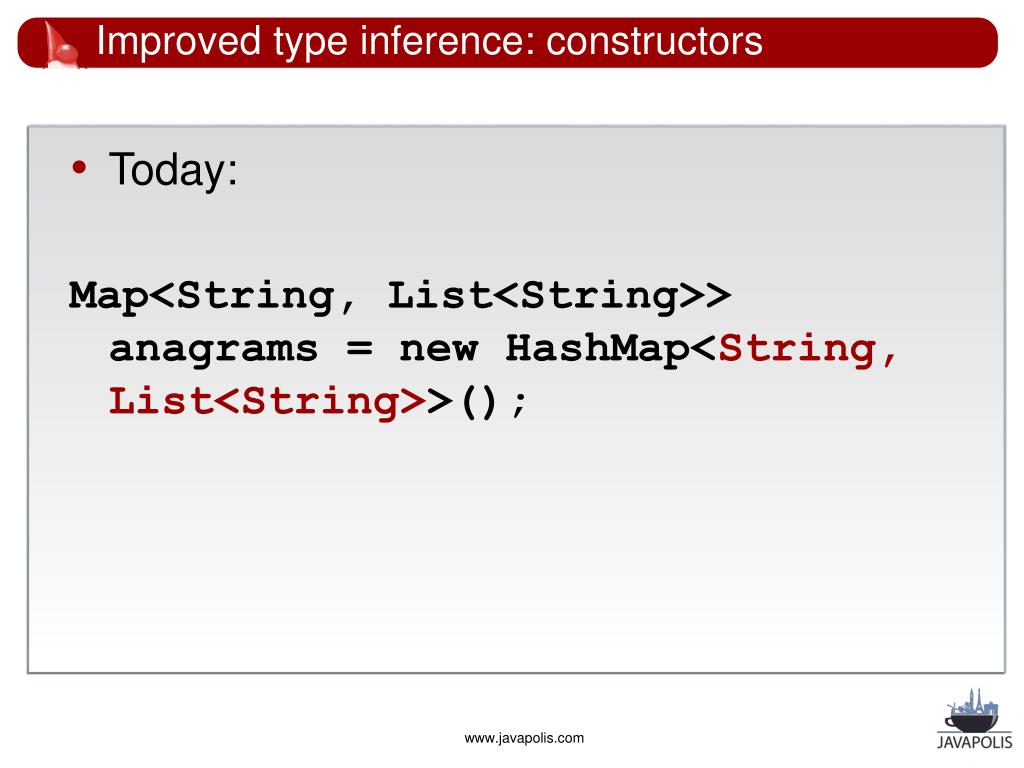 Improved type inference: constructors

• Today:

Map<String, List<String>> anagrams = new HashMap<String, List<String>>();

www.javapolis.com

JAVAPOLIS